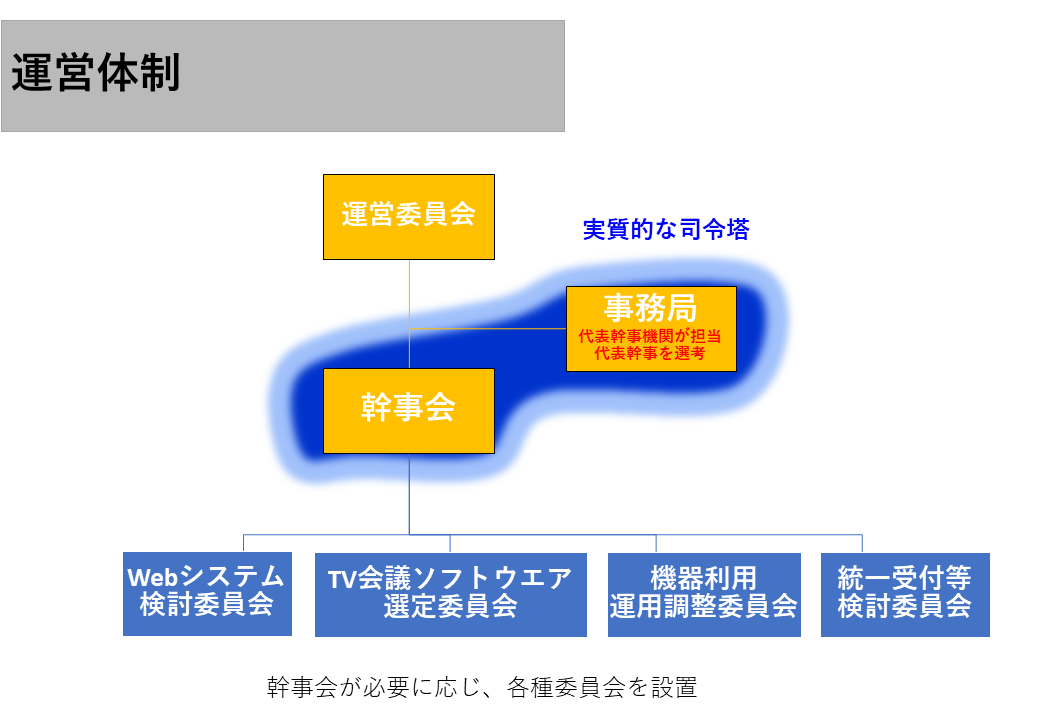 運営体制

運営委員会

実質的な司令塔

事務局
代表幹事機関が担当
代表幹事を選考

幹事会

Webシステム
検討委員会

TV会議ソフトウエア
選定委員会

機器利用
運用調整委員会

統一受付等
検討委員会

幹事会が必要に応じ、各種委員会を設置